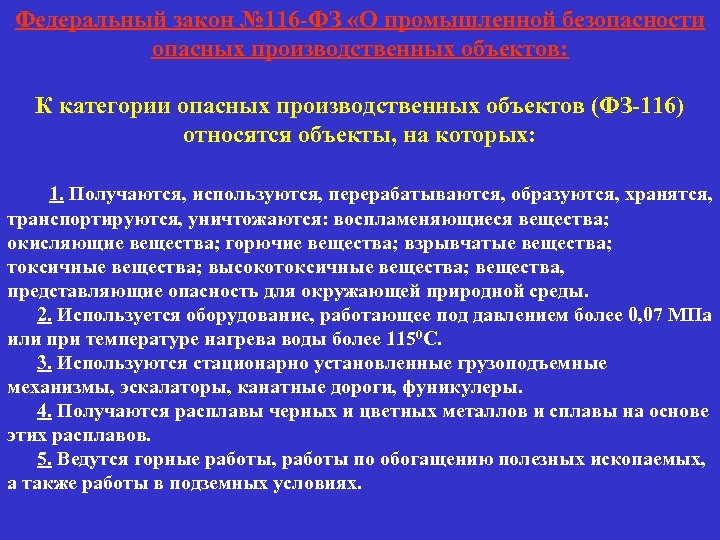 Федеральный закон №116-ФЗ «О промышленной безопасности опасных производственных объектов:

К категории опасных производственных объектов (ФЗ-116) относятся объекты, на которых:

1. Получаются, используются, перерабатываются, образуются, хранятся, транспортируются, уничтожаются: воспламеняющиеся вещества; окисляющие вещества; горючие вещества; взрывчатые вещества; токсичные вещества; высокотоксичные вещества; вещества, представляющие опасность для окружающей природной среды.

2. Используется оборудование, работающее под давлением более 0,07 МПа или при температуре нагрева воды более $115^0$С.

3. Используются стационарно установленные грузоподъемные механизмы, эскалаторы, канатные дороги, фуникулеры.

4. Получаются расплавы черных и цветных металлов и сплавы на основе этих расплавов.

5. Ведутся горные работы, работы по обогащению полезных ископаемых, а также работы в подземных условиях.